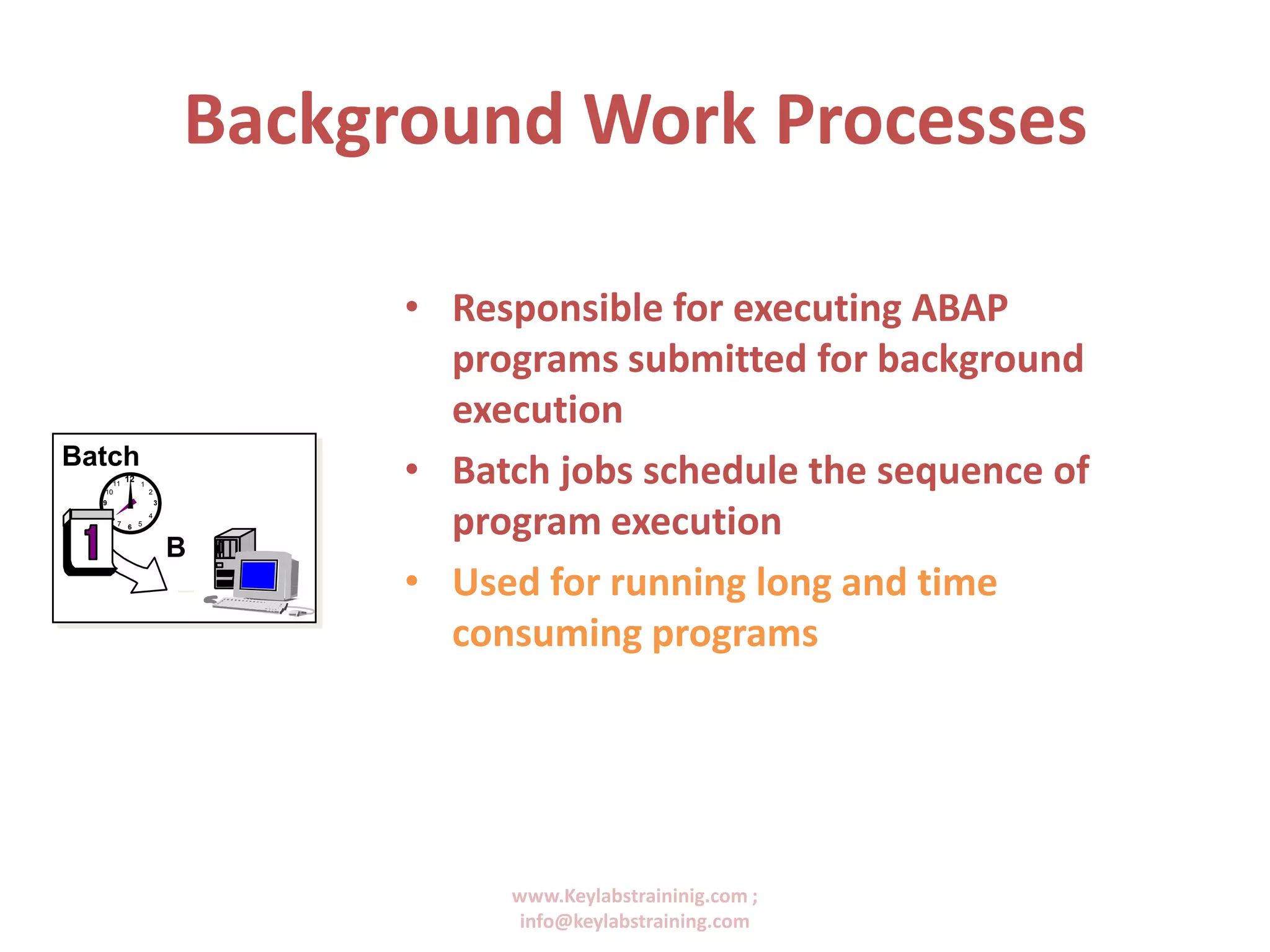 Background Work Processes

Batch

12 1 2 3 4 5 6 7 9 10 11

1

B

• Responsible for executing ABAP programs submitted for background execution

• Batch jobs schedule the sequence of program execution

• Used for running long and time consuming programs

www.Keylabstraininig.com ; info@keylabstraining.com